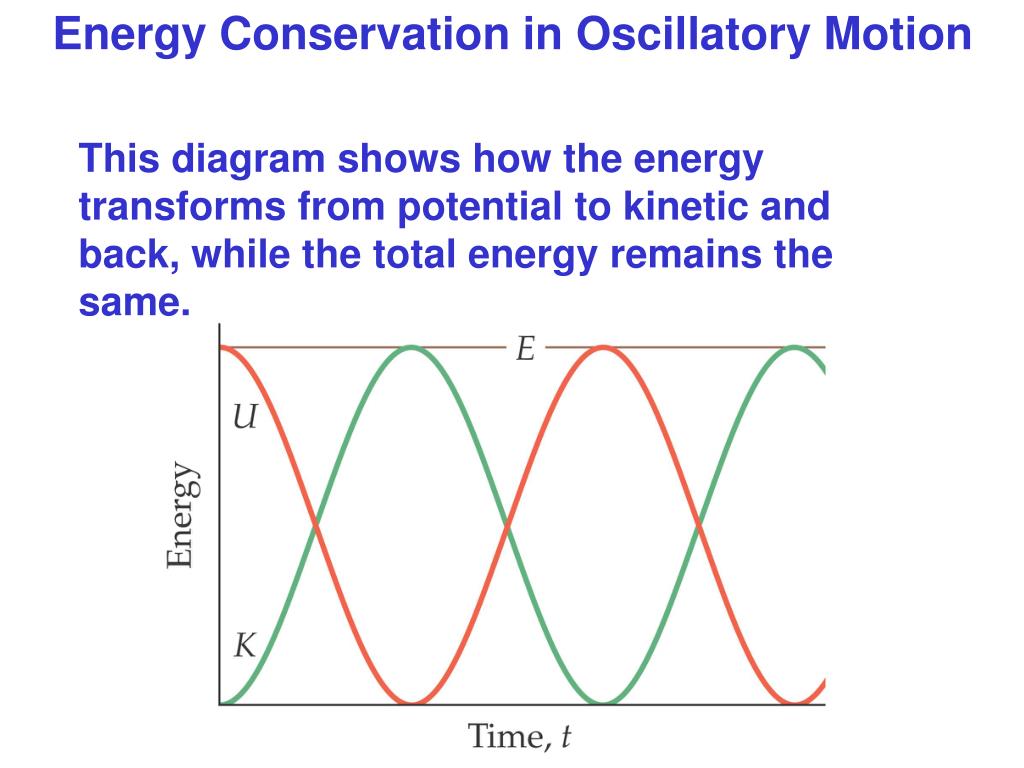 Energy Conservation in Oscillatory Motion

This diagram shows how the energy transforms from potential to kinetic and back, while the total energy remains the same.

$E$

$U$

Energy

$K$

Time, $t$